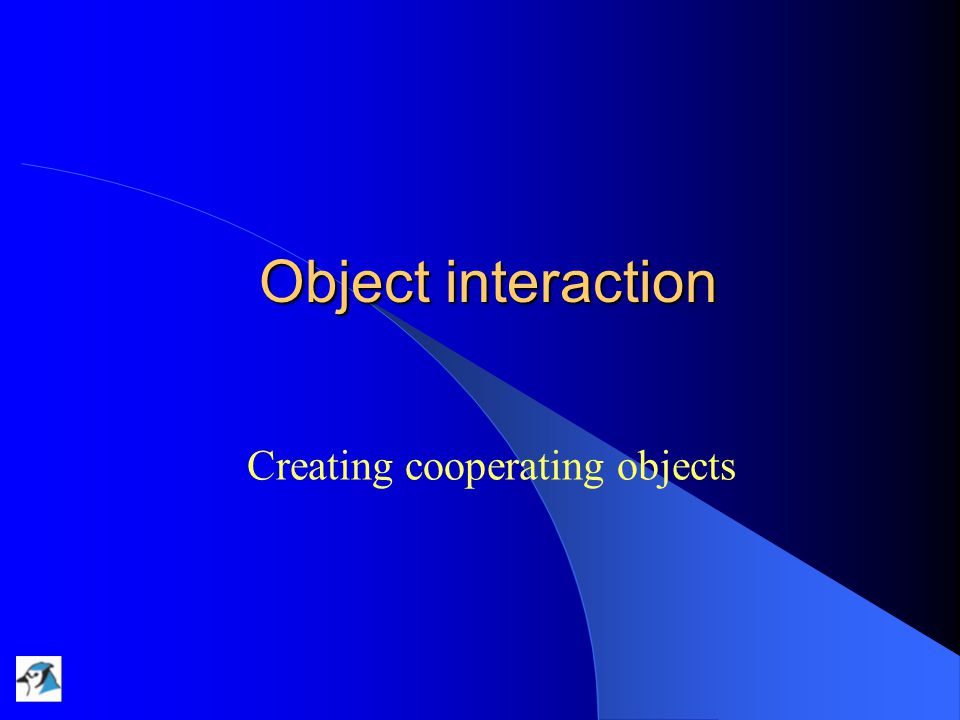 Object interaction

Creating cooperating objects